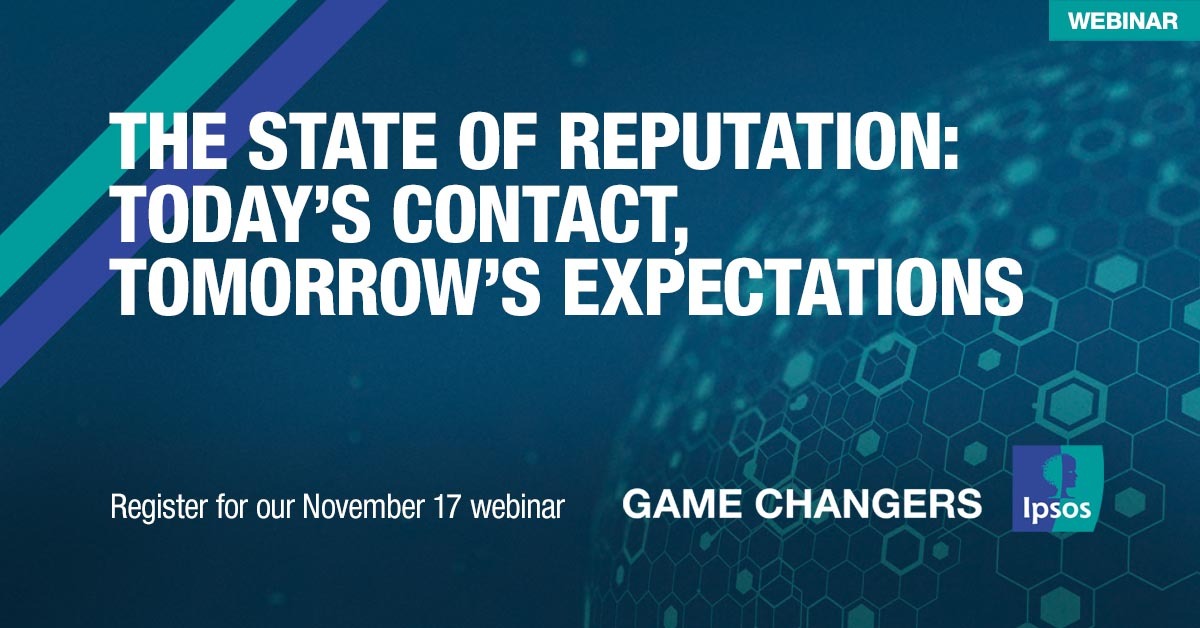 WEBINAR

THE STATE OF REPUTATION: TODAY'S CONTACT, TOMORROW'S EXPECTATIONS

Register for our November 17 webinar

GAME CHANGERS

Ipsos